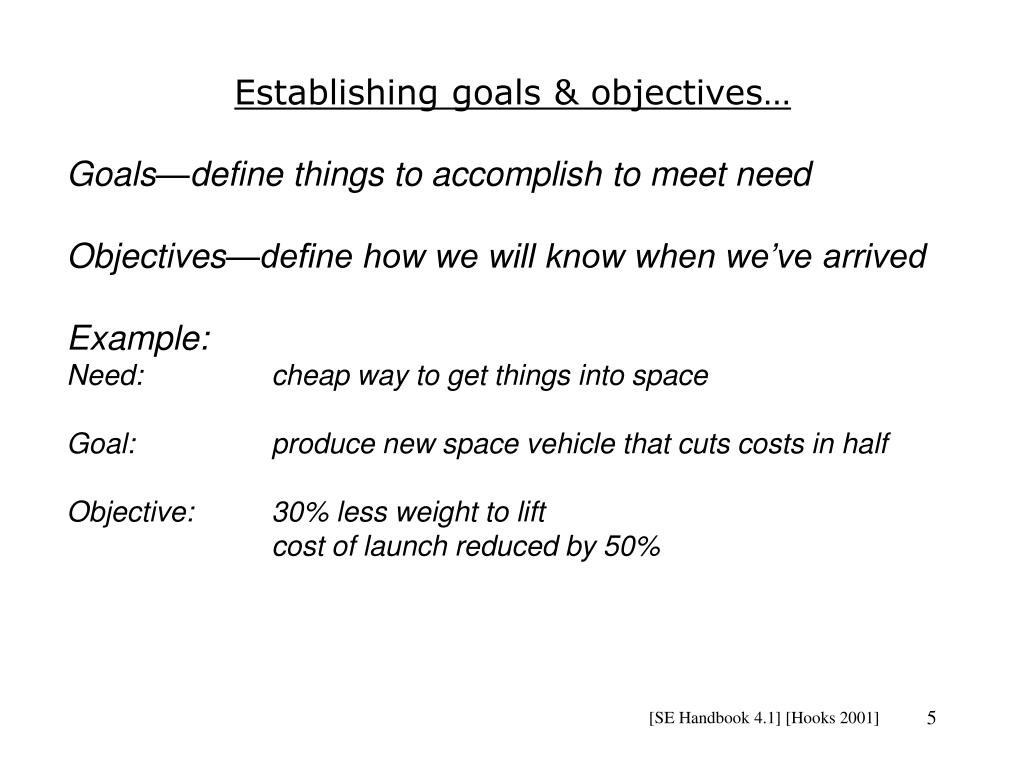 Establishing goals & objectives…

Goals—define things to accomplish to meet need

Objectives—define how we will know when we've arrived

Example:
Need: cheap way to get things into space

Goal: produce new space vehicle that cuts costs in half

Objective: 30% less weight to lift
cost of launch reduced by 50%

[SE Handbook 4.1] [Hooks 2001] 5